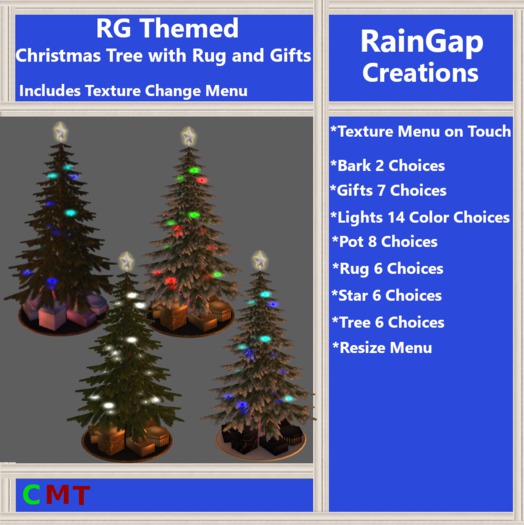 RG Themed
Christmas Tree with Rug and Gifts
Includes Texture Change Menu

RainGap Creations

*Texture Menu on Touch
*Bark 2 Choices
*Gifts 7 Choices
*Lights 14 Color Choices
*Pot 8 Choices
*Rug 6 Choices
*Star 6 Choices
*Tree 6 Choices
*Resize Menu

CMT